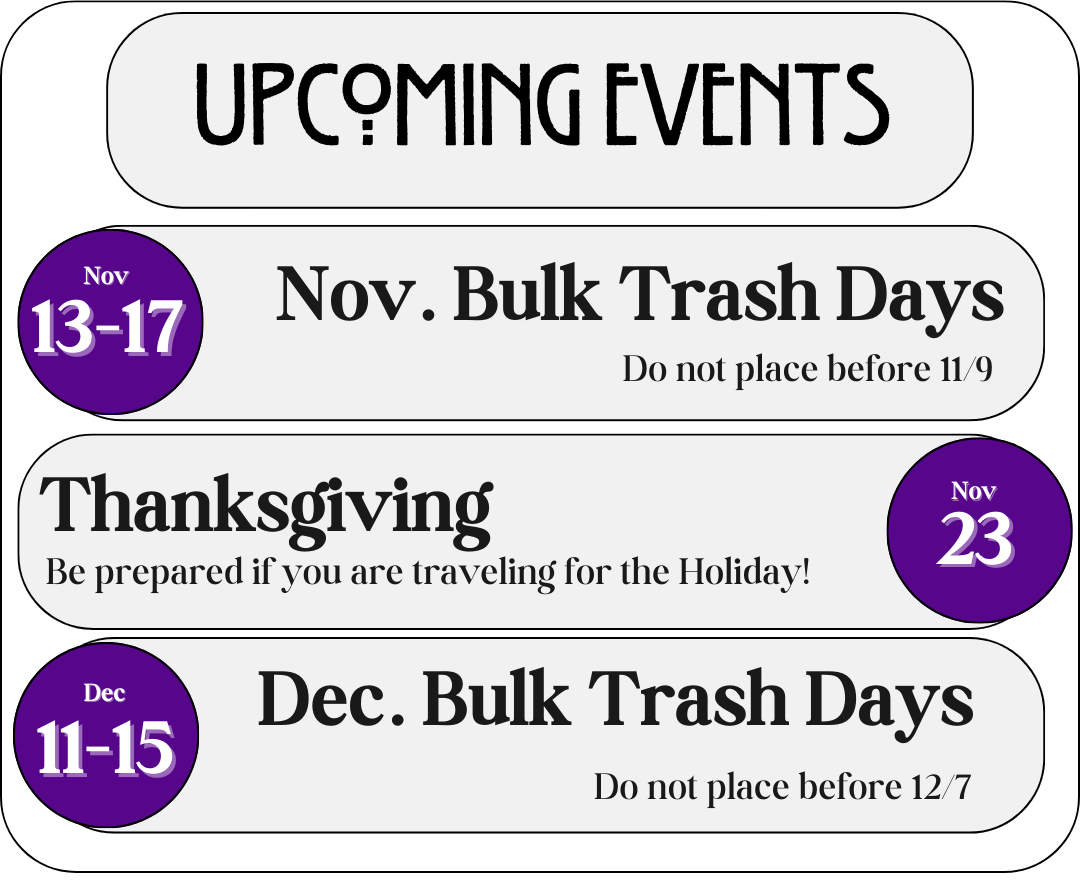 UPCOMING EVENTS

Nov
13-17

Nov. Bulk Trash Days

Do not place before 11/9

Thanksgiving

Be prepared if you are traveling for the Holiday!

Nov
23

Dec
11-15

Dec. Bulk Trash Days

Do not place before 12/7